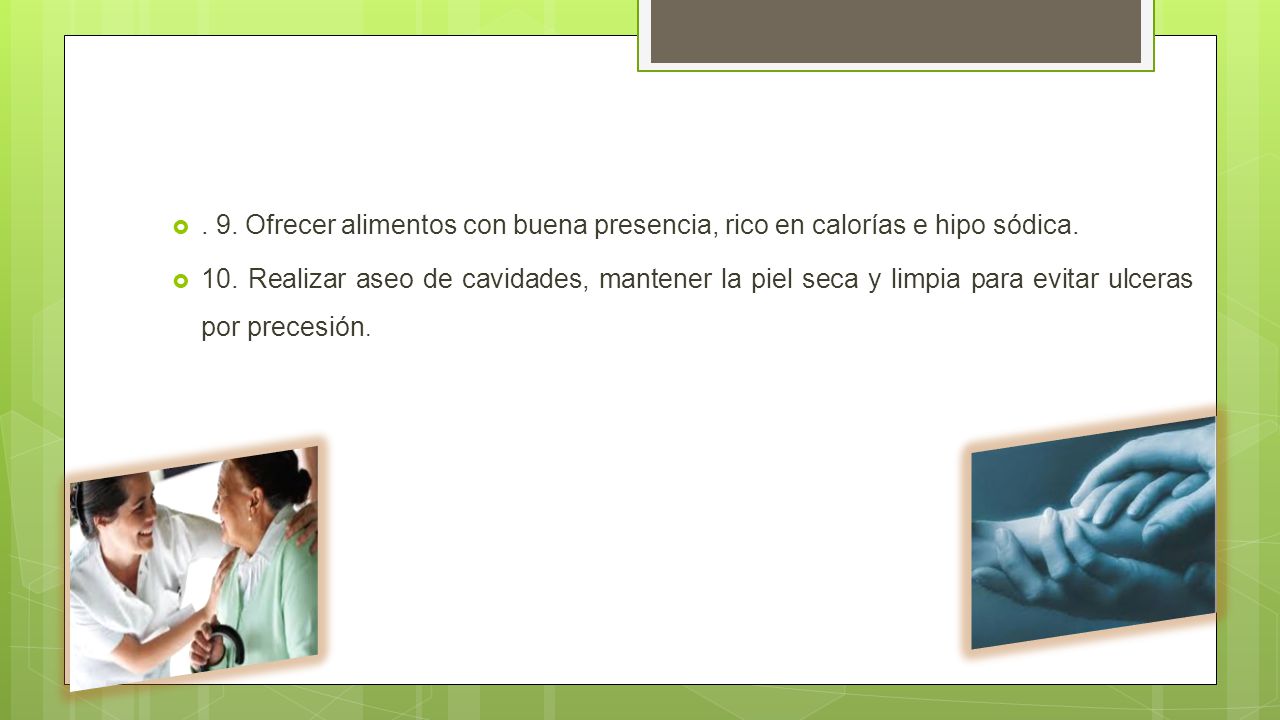 . 9. Ofrecer alimentos con buena presencia, rico en calorías e hipo sódica.

10. Realizar aseo de cavidades, mantener la piel seca y limpia para evitar ulceras por precesión.